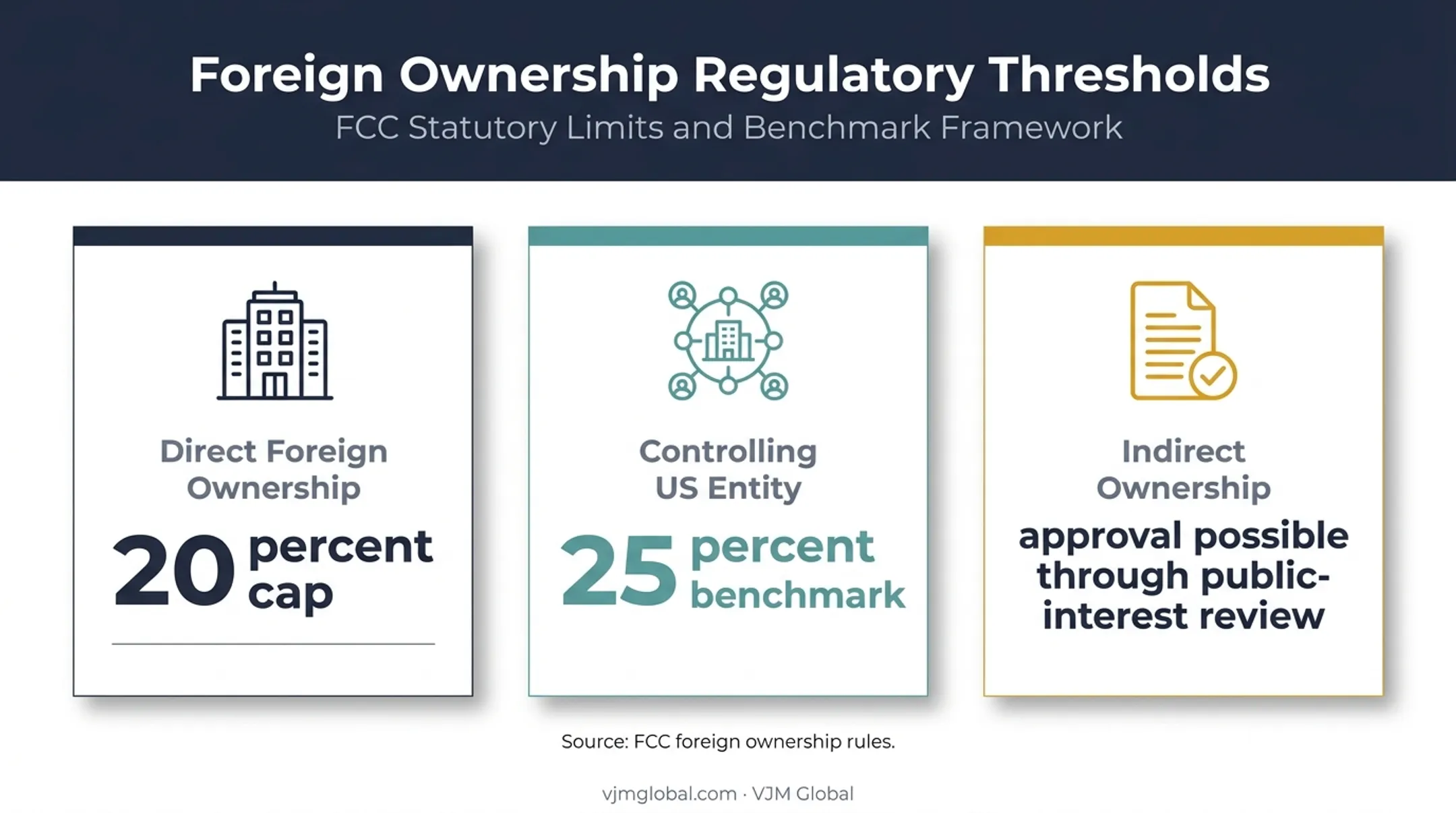 Foreign Ownership Regulatory Thresholds
FCC Statutory Limits and Benchmark Framework

Direct Foreign Ownership
20 percent cap

Controlling US Entity
25 percent benchmark

Indirect Ownership
approval possible through public-interest review

Source: FCC foreign ownership rules.

vjmglobal.com · VJM Global